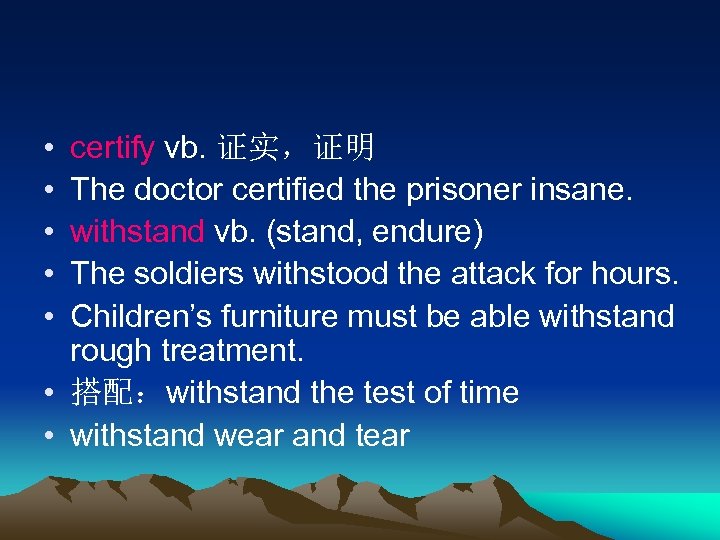 • certify vb. 证实，证明
• The doctor certified the prisoner insane.
• withstand vb. (stand, endure)
• The soldiers withstood the attack for hours.
• Children’s furniture must be able withstand rough treatment.
• 搭配：withstand the test of time
• withstand wear and tear